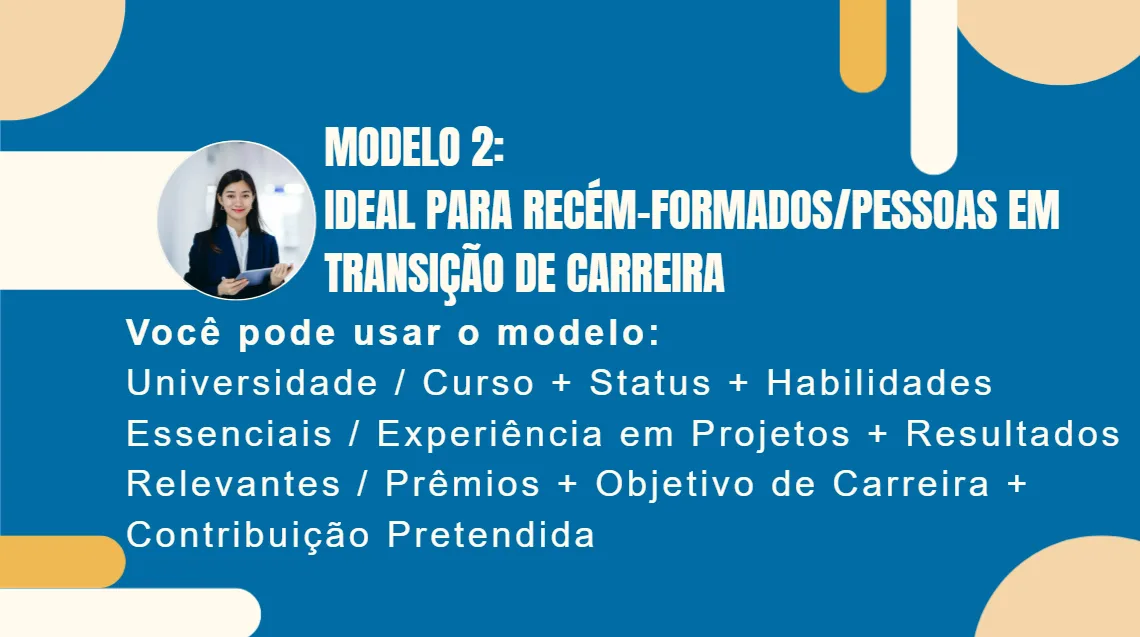 MODELO 2:
IDEAL PARA RECÉM-FORMADOS/PESSOAS EM TRANSIÇÃO DE CARREIRA

Você pode usar o modelo:
Universidade / Curso + Status + Habilidades Essenciais / Experiência em Projetos + Resultados Relevantes / Prêmios + Objetivo de Carreira + Contribuição Pretendida